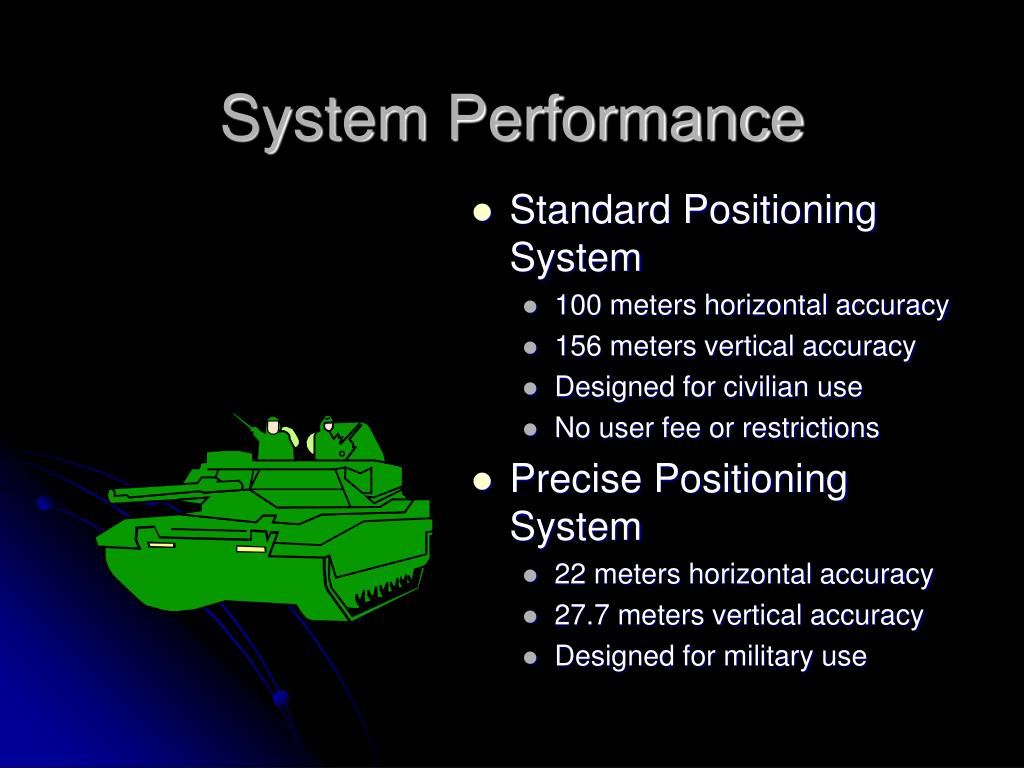 System Performance

- Standard Positioning System
  - 100 meters horizontal accuracy
  - 156 meters vertical accuracy
  - Designed for civilian use
  - No user fee or restrictions
- Precise Positioning System
  - 22 meters horizontal accuracy
  - 27.7 meters vertical accuracy
  - Designed for military use